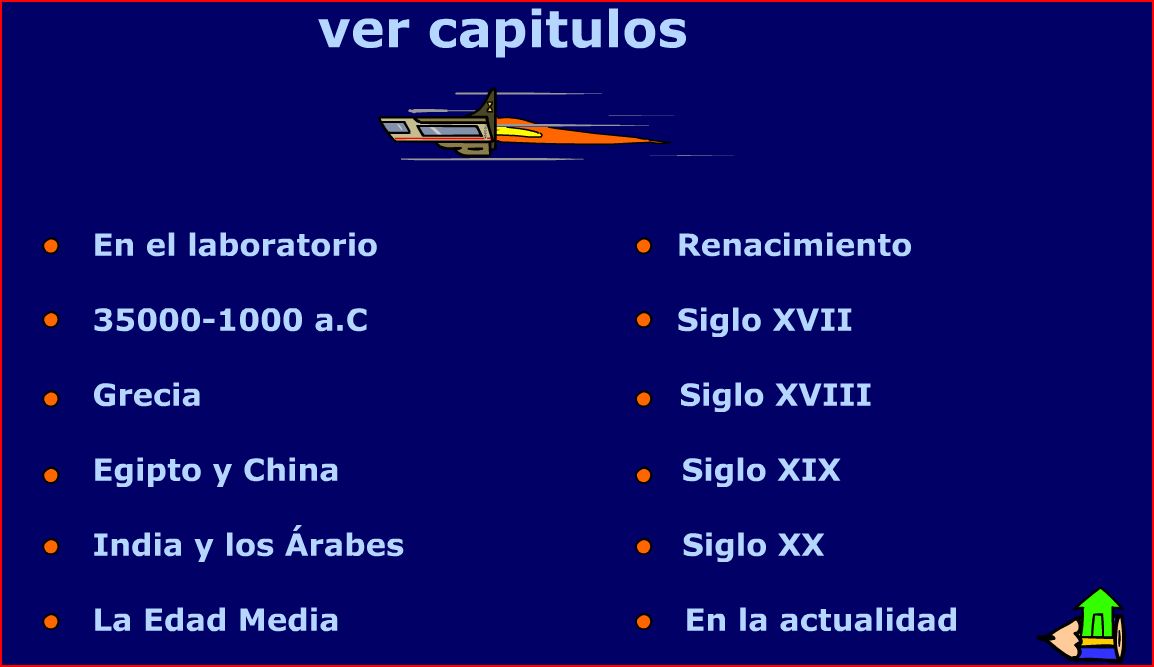 ver capitulos

- En el laboratorio
- 35000-1000 a.C
- Grecia
- Egipto y China
- India y los Árabes
- La Edad Media

- Renacimiento
- Siglo XVII
- Siglo XVIII
- Siglo XIX
- Siglo XX
- En la actualidad